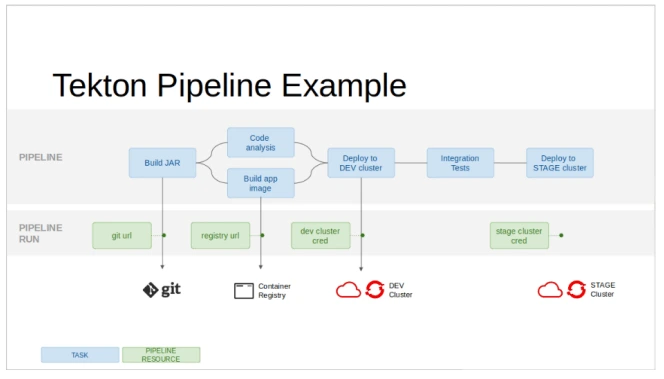 Tekton Pipeline Example

PIPELINE

Build JAR

Code analysis

Build app image

Deploy to DEV cluster

Integration Tests

Deploy to STAGE cluster

PIPELINE RUN

git url

registry url

dev cluster cred

stage cluster cred

git

Container Registry

DEV Cluster

STAGE Cluster

TASK

PIPELINE RESOURCE